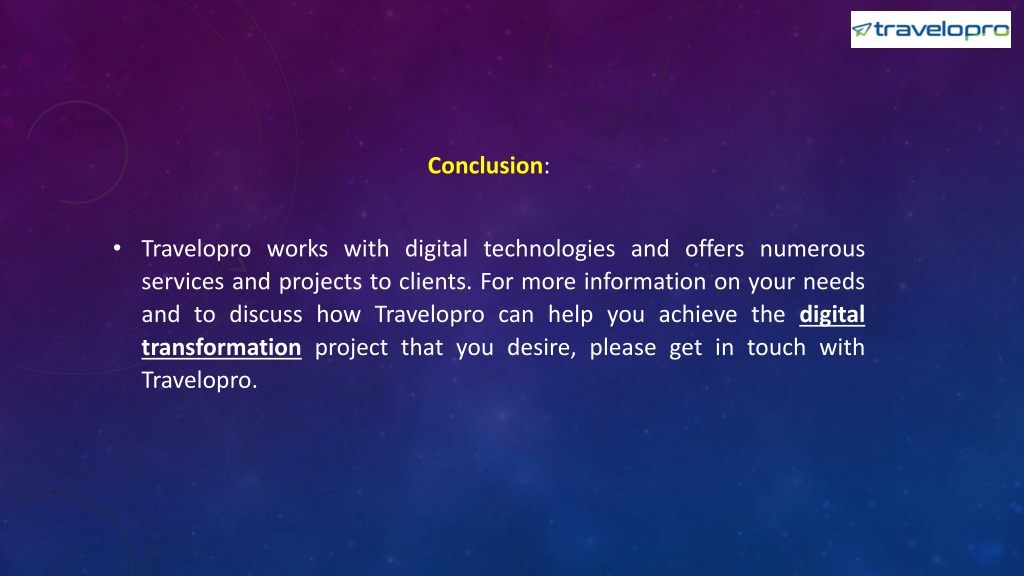 travelopro

Conclusion:

• Travelopro works with digital technologies and offers numerous services and projects to clients. For more information on your needs and to discuss how Travelopro can help you achieve the digital transformation project that you desire, please get in touch with Travelopro.